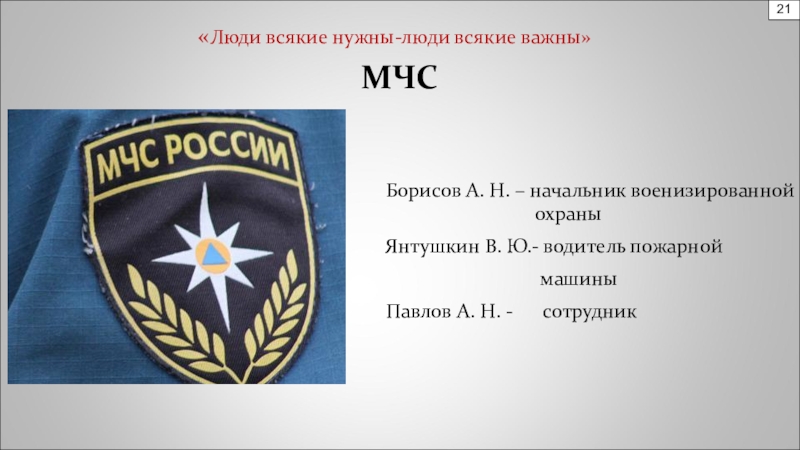 21

«Люди всякие нужны-люди всякие важны»

МЧС

МЧС РОССИИ

Борисов А. Н. – начальник военизированной охраны

Янтушкин В. Ю.- водитель пожарной машины

Павлов А. Н. - сотрудник